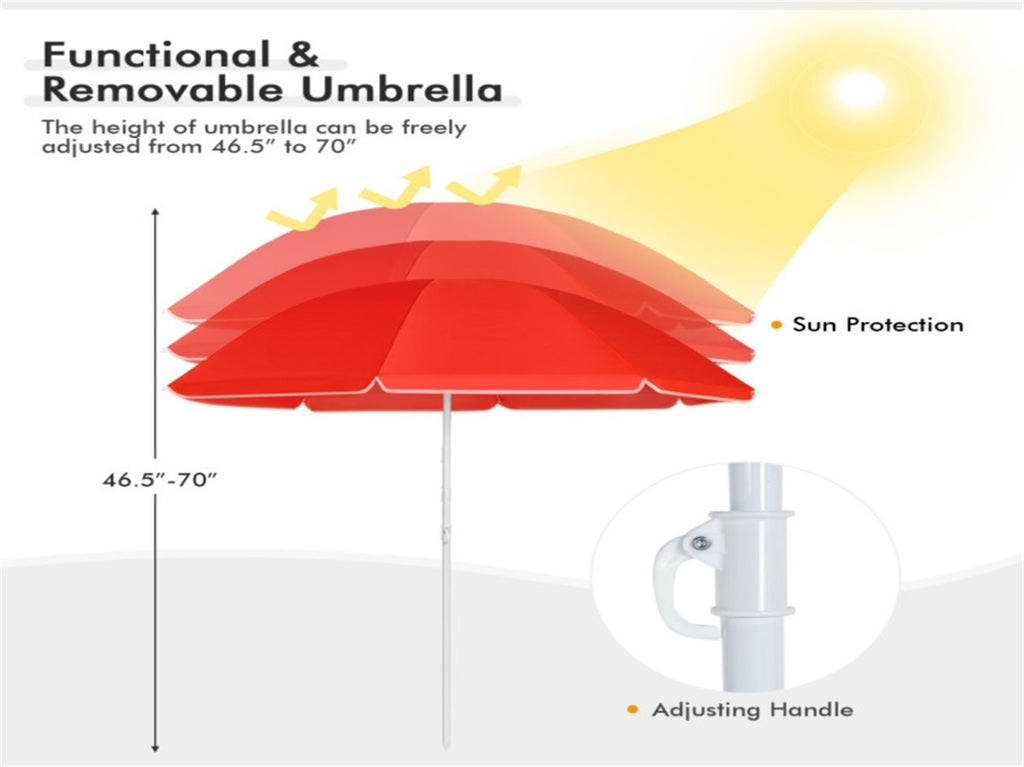 Functional & Removable Umbrella

The height of umbrella can be freely adjusted from 46.5" to 70"

Sun Protection

46.5"-70"

Adjusting Handle